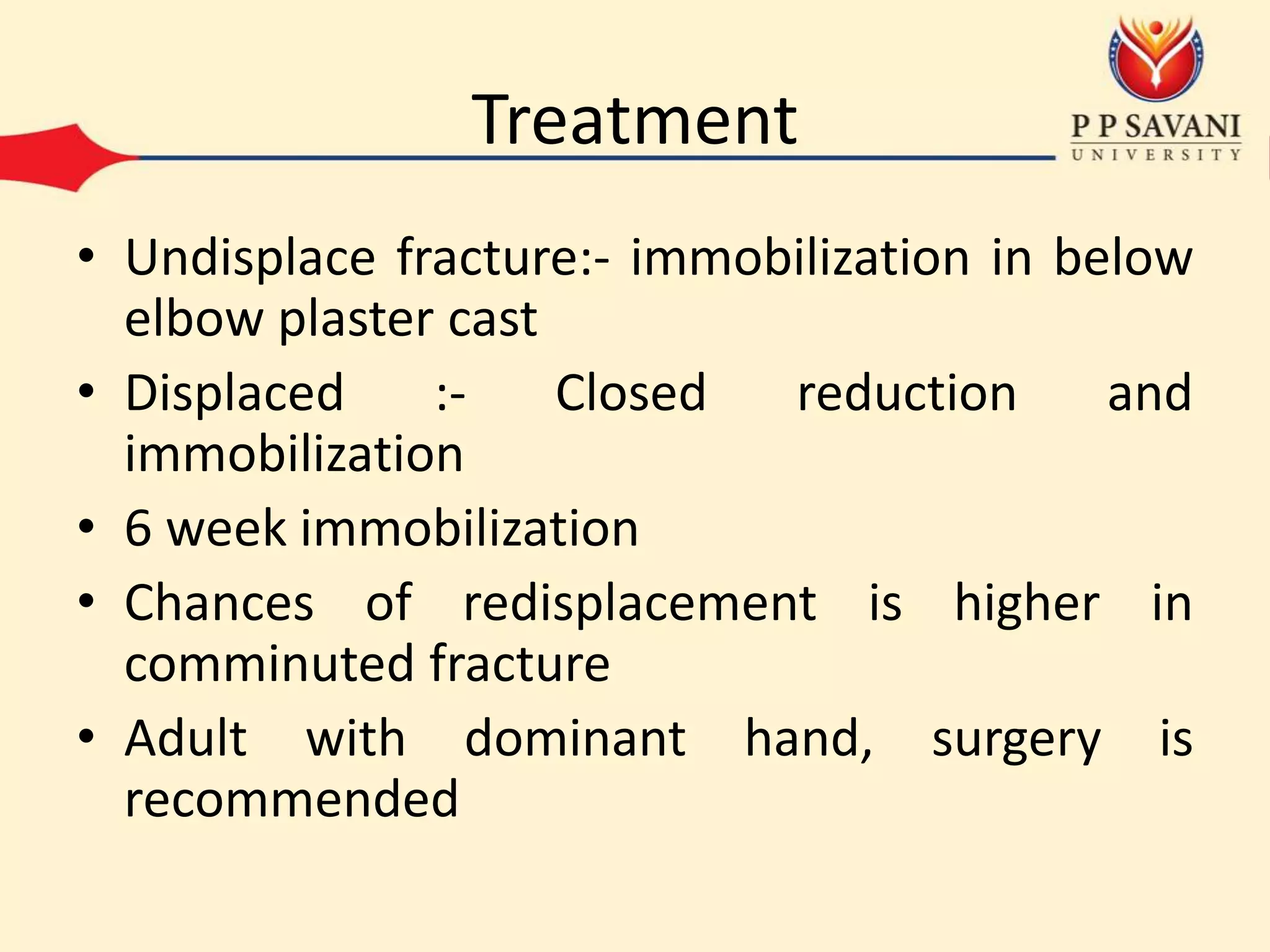 Treatment

P P SAVANI
UNIVERSITY

• Undisplace fracture:- immobilization in below elbow plaster cast
• Displaced :- Closed reduction and immobilization
• 6 week immobilization
• Chances of redisplacement is higher in comminuted fracture
• Adult with dominant hand, surgery is recommended